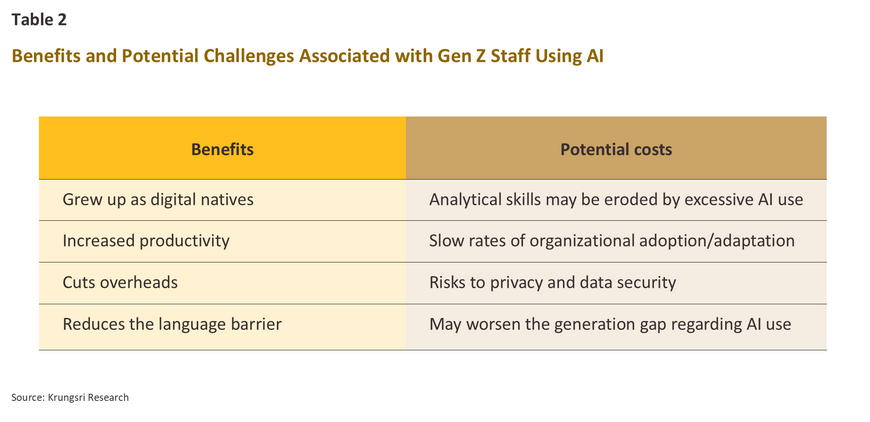 Table 2

Benefits and Potential Challenges Associated with Gen Z Staff Using AI

| Benefits | Potential costs |
|---|---|
| Grew up as digital natives | Analytical skills may be eroded by excessive AI use |
| Increased productivity | Slow rates of organizational adoption/adaptation |
| Cuts overheads | Risks to privacy and data security |
| Reduces the language barrier | May worsen the generation gap regarding AI use |

Source: Krungsri Research